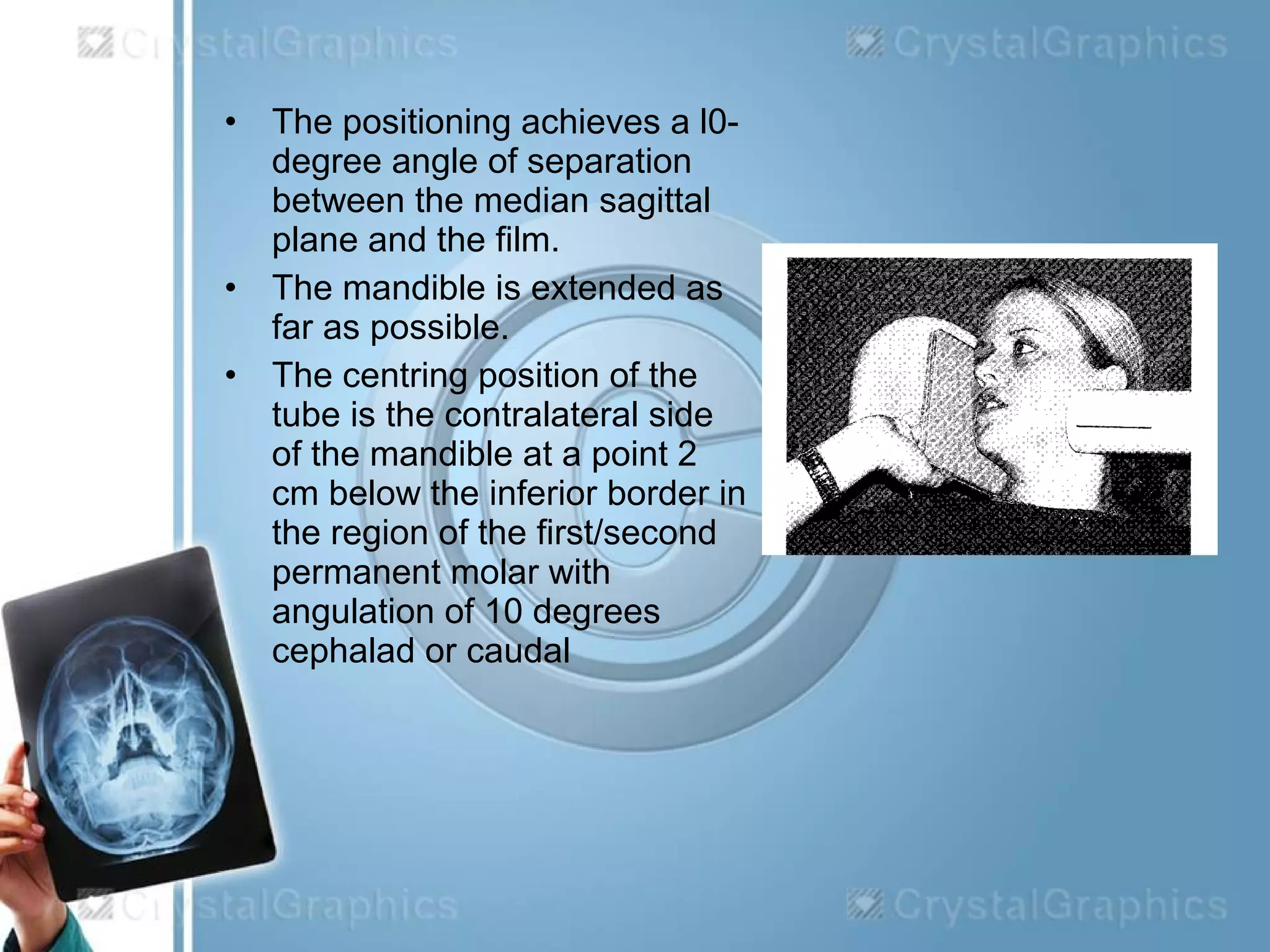 CrystalGraphics CrystalGraphics

• The positioning achieves a l0-degree angle of separation between the median sagittal plane and the film.

• The mandible is extended as far as possible.

• The centring position of the tube is the contralateral side of the mandible at a point 2 cm below the inferior border in the region of the first/second permanent molar with angulation of 10 degrees cephalad or caudal

CrystalGraphics CrystalGraphics